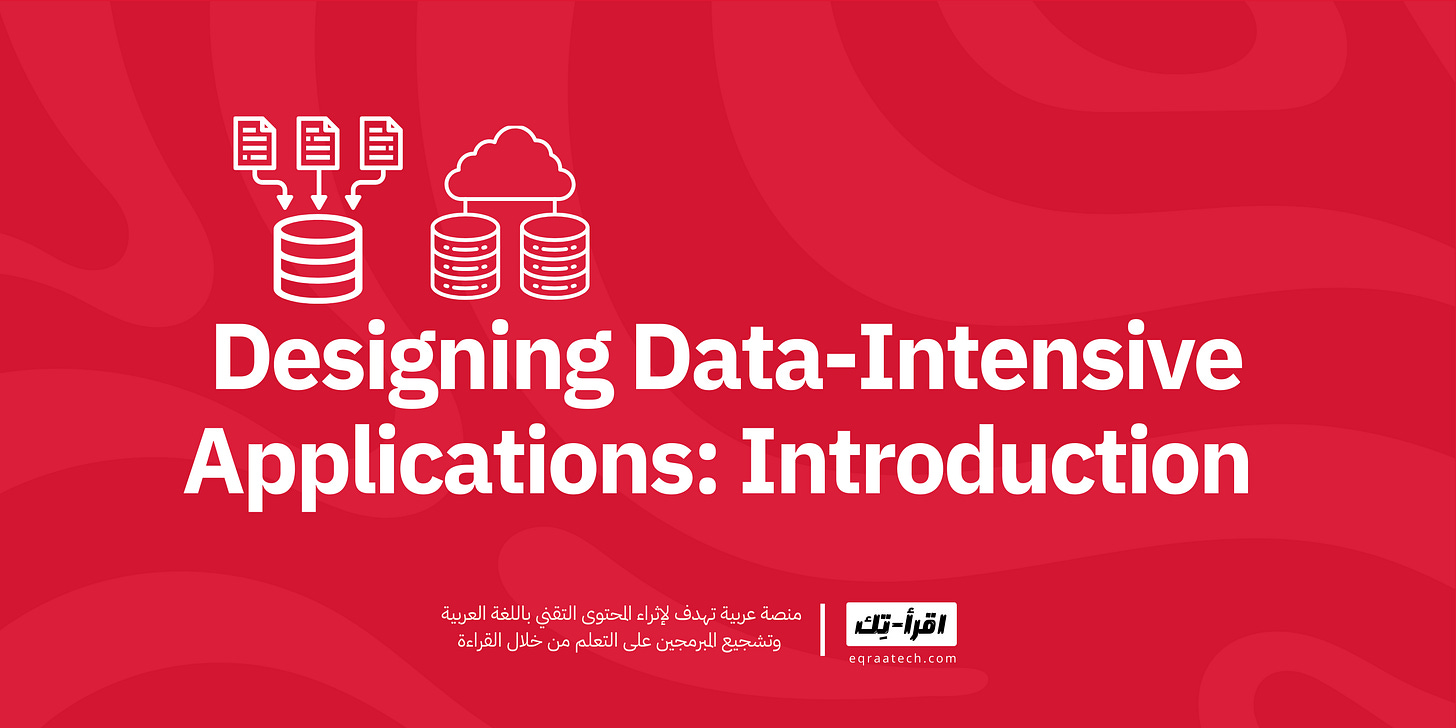 Designing Data-Intensive Applications: Introduction

اقرأ-تِك
eqraatech.com

منصة عربية تهدف لإثراء المحتوى التقني باللغة العربية
وتشجيع المبرمجين على التعلم من خلال القراءة